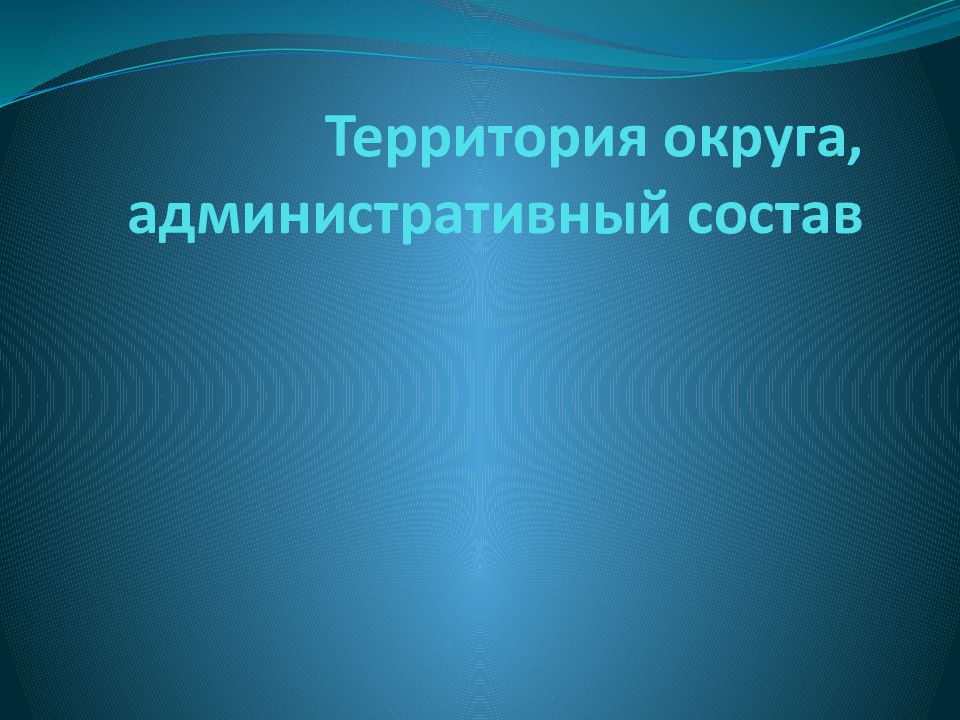 Территория округа, административный состав